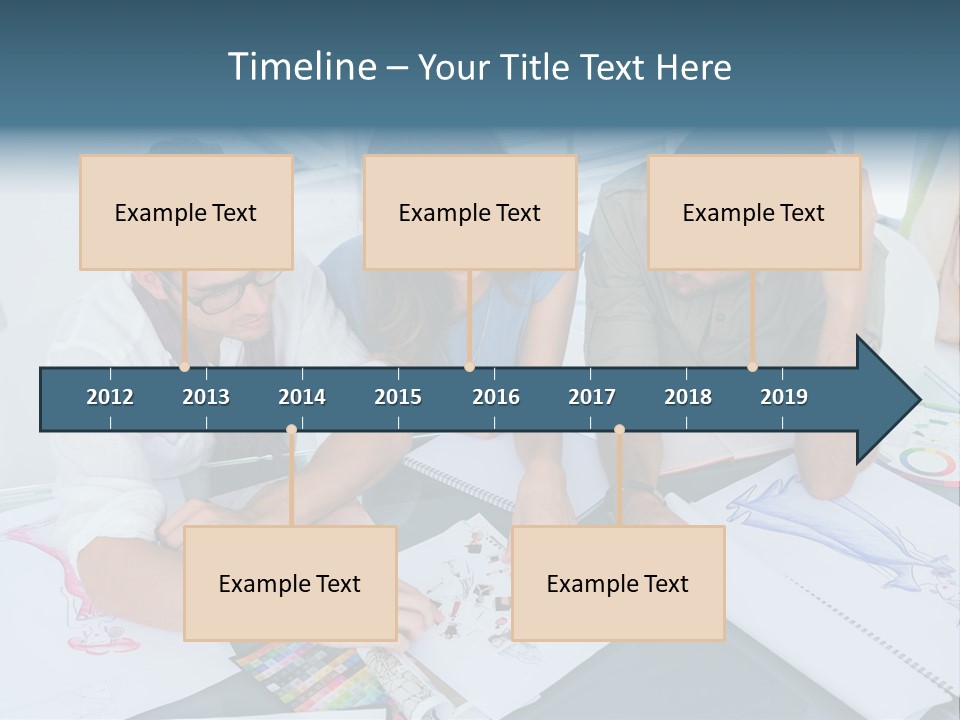 Timeline – Your Title Text Here

Example Text

Example Text

Example Text

2012 2013 2014 2015 2016 2017 2018 2019

Example Text

Example Text